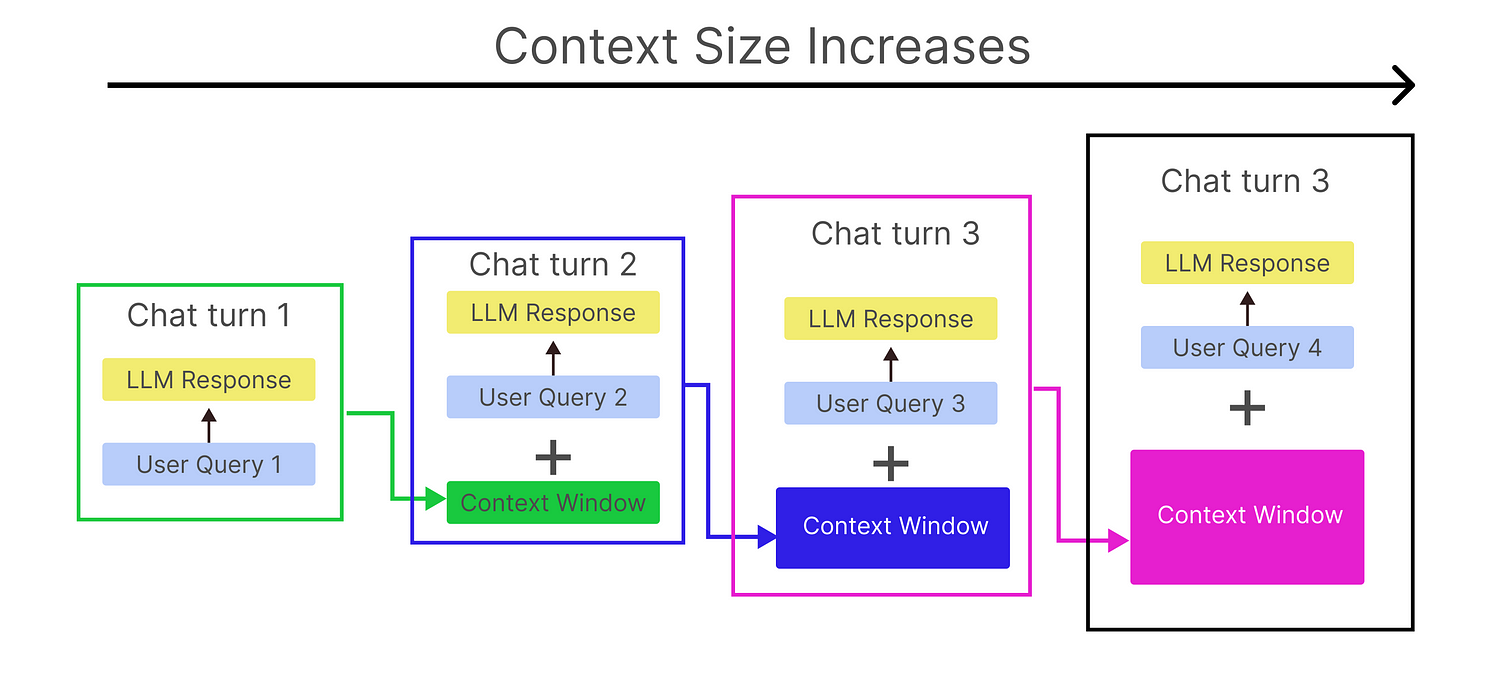 Context Size Increases

Chat turn 1

LLM Response

User Query 1

Chat turn 2

LLM Response

User Query 2

+

Context Window

Chat turn 3

LLM Response

User Query 3

+

Context Window

Chat turn 3

LLM Response

User Query 4

+

Context Window